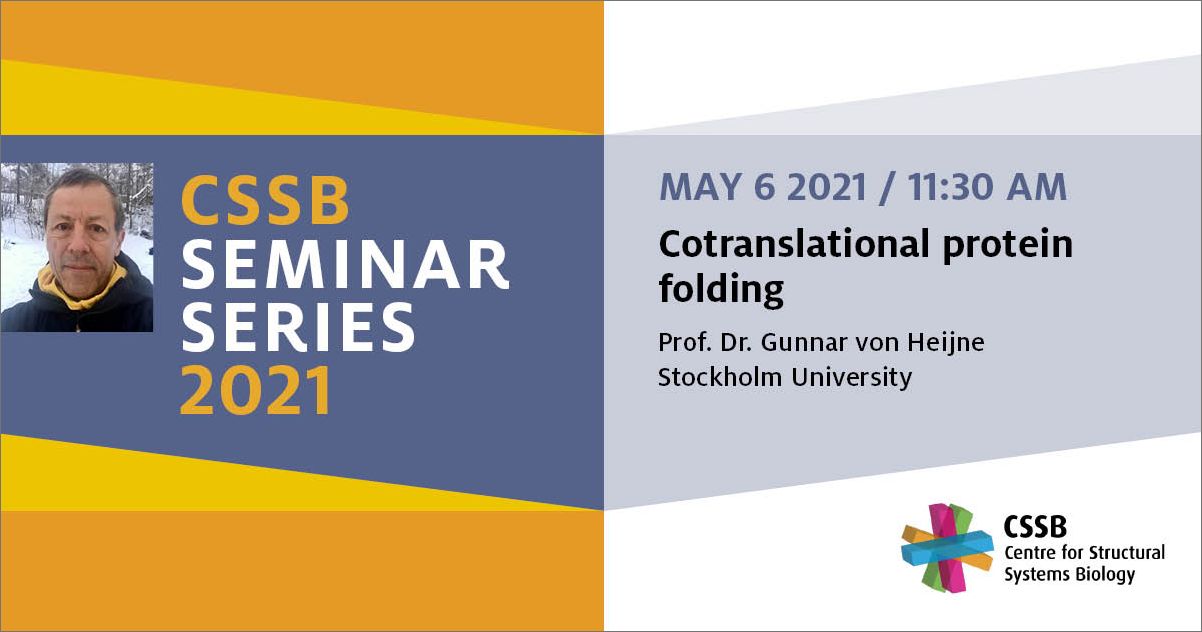 CSSB
SEMINAR
SERIES
2021

MAY 6 2021 / 11:30 AM

Cotranslational protein folding

Prof. Dr. Gunnar von Heijne
Stockholm University

CSSB
Centre for Structural Systems Biology